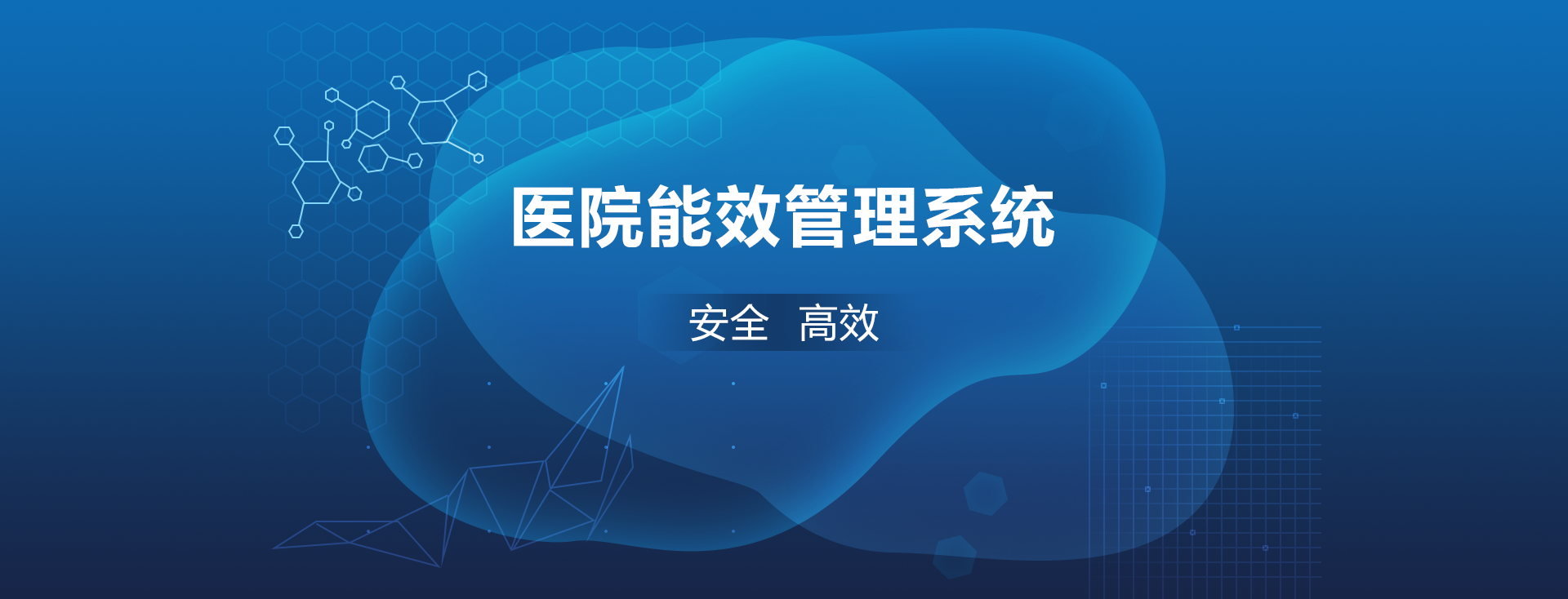 医院能效管理系统

安全　高效